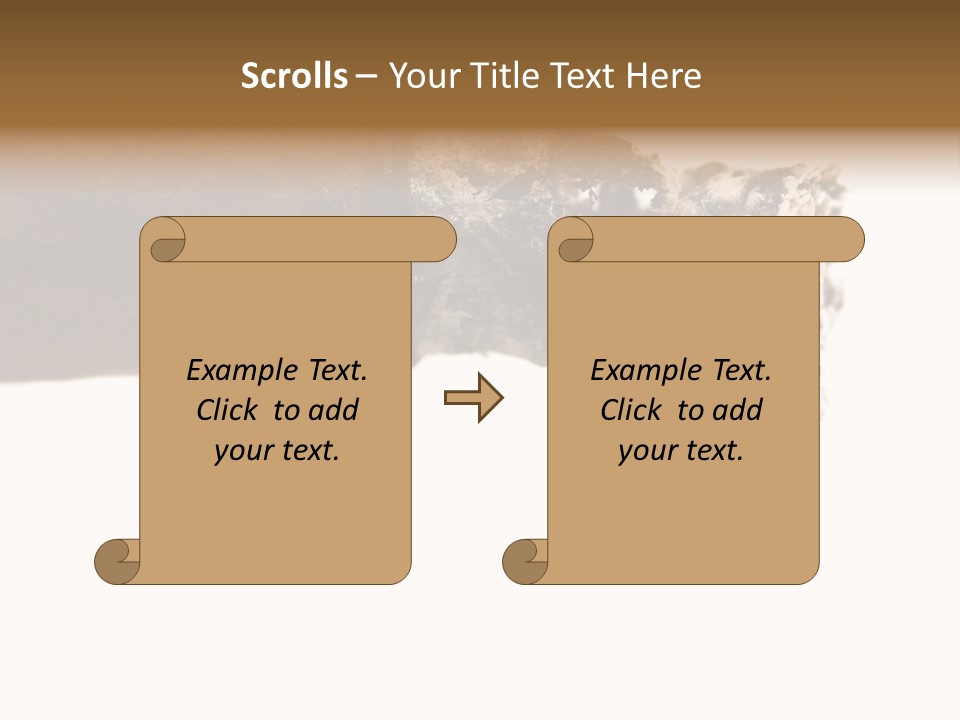 Scrolls – Your Title Text Here

Example Text.
Click to add
your text.

Example Text.
Click to add
your text.